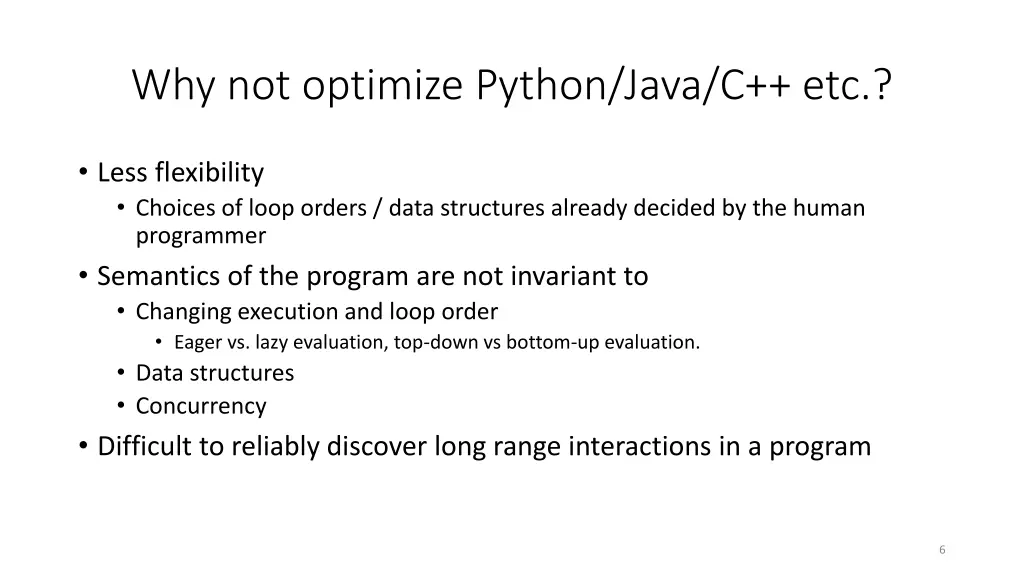 Why not optimize Python/Java/C++ etc.?

• Less flexibility
  • Choices of loop orders / data structures already decided by the human programmer
• Semantics of the program are not invariant to
  • Changing execution and loop order
    • Eager vs. lazy evaluation, top-down vs bottom-up evaluation.
  • Data structures
  • Concurrency
• Difficult to reliably discover long range interactions in a program

6